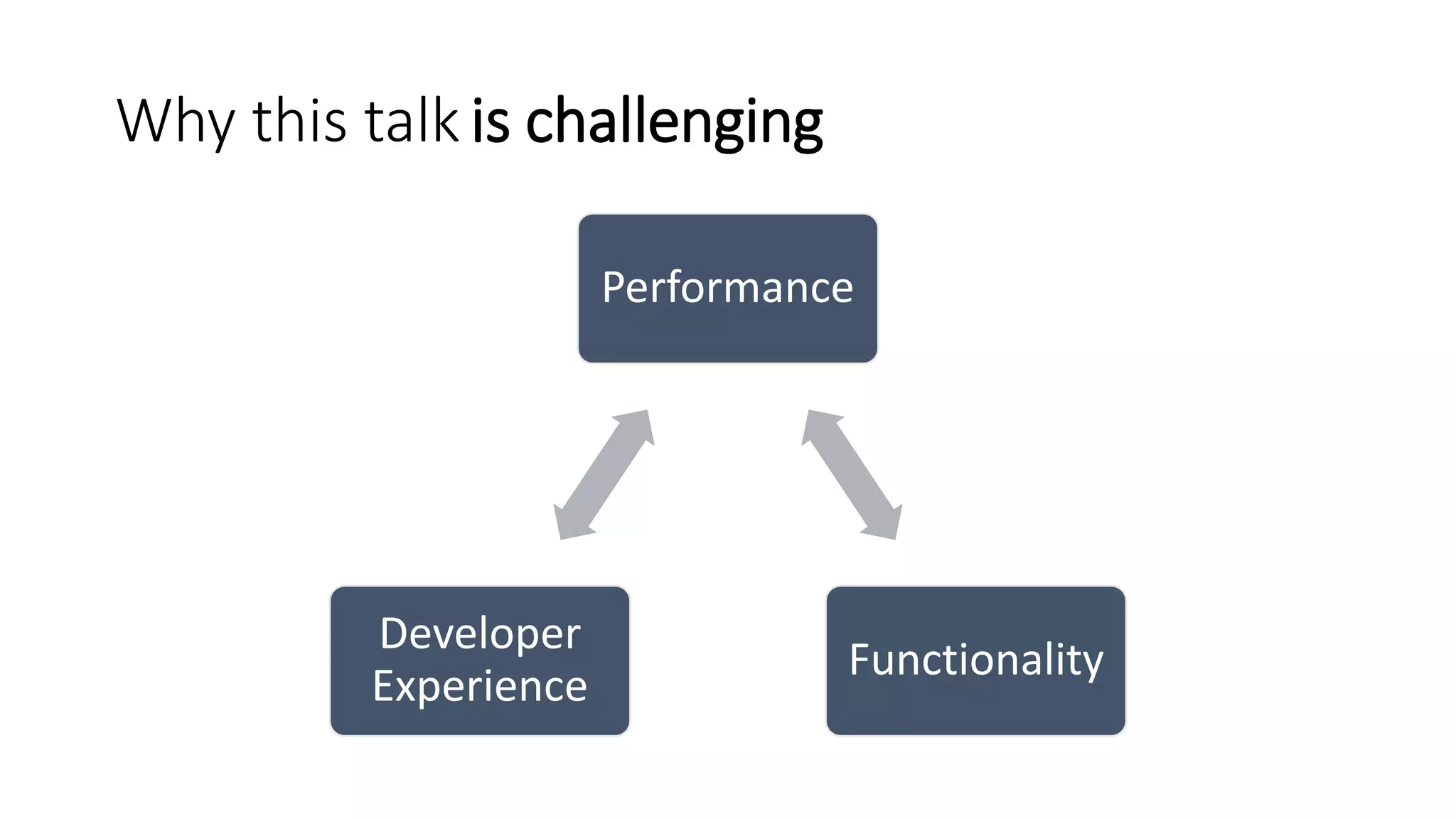 Why this talk is challenging

Performance

Developer Experience

Functionality